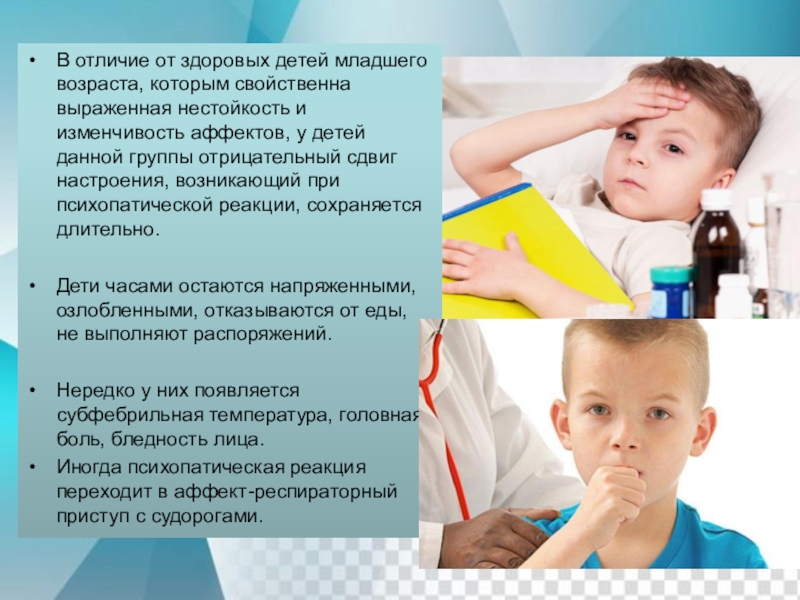 • В отличие от здоровых детей младшего возраста, которым свойственна выраженная нестойкость и изменчивость аффектов, у детей данной группы отрицательный сдвиг настроения, возникающий при психопатической реакции, сохраняется длительно.

• Дети часами остаются напряженными, озлобленными, отказываются от еды, не выполняют распоряжений.

• Нередко у них появляется субфебрильная температура, головная боль, бледность лица.

• Иногда психопатическая реакция переходит в аффект-респираторный приступ с судорогами.